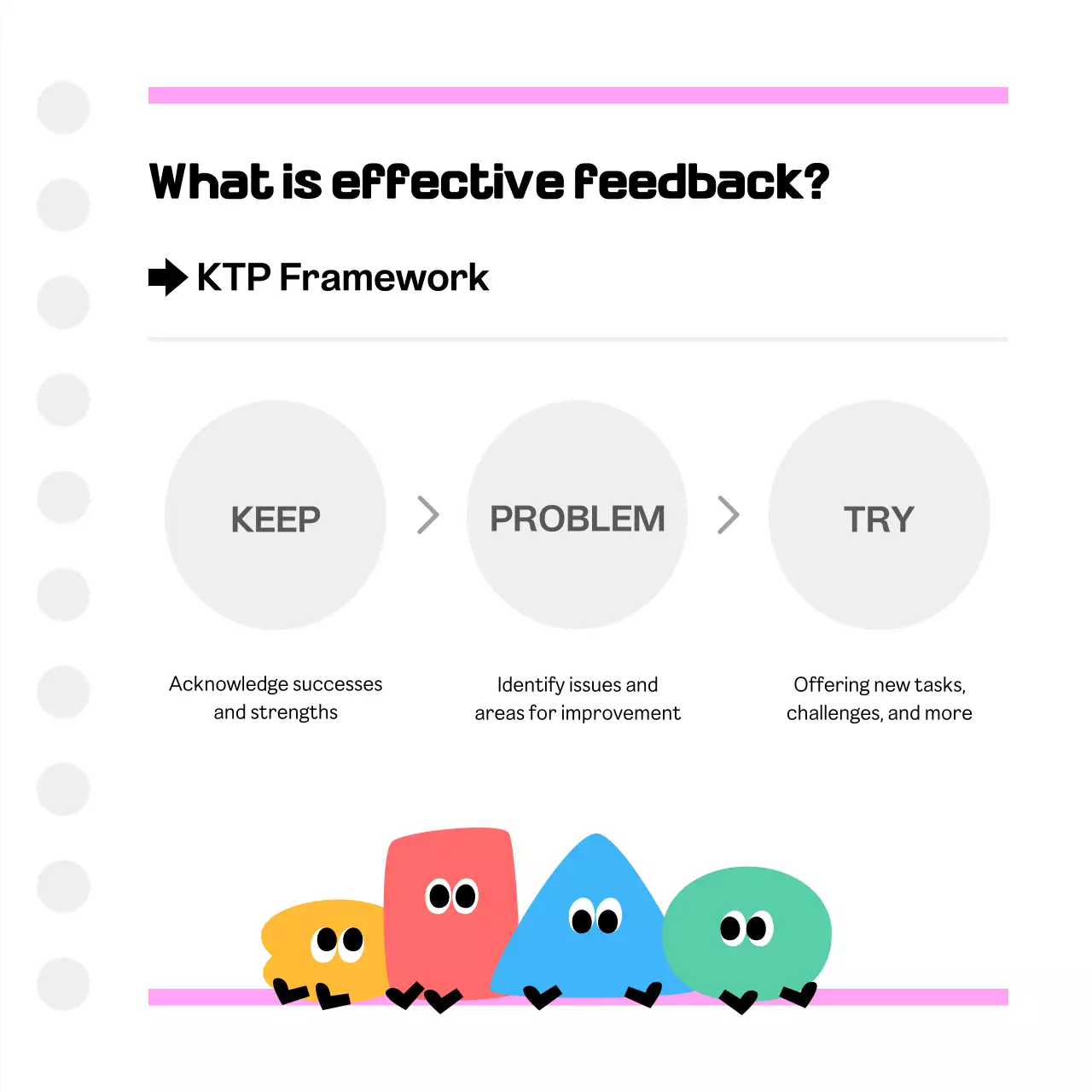 What is effective feedback?

KTP Framework

KEEP

PROBLEM

TRY

Acknowledge successes and strengths

Identify issues and areas for improvement

Offering new tasks, challenges, and more